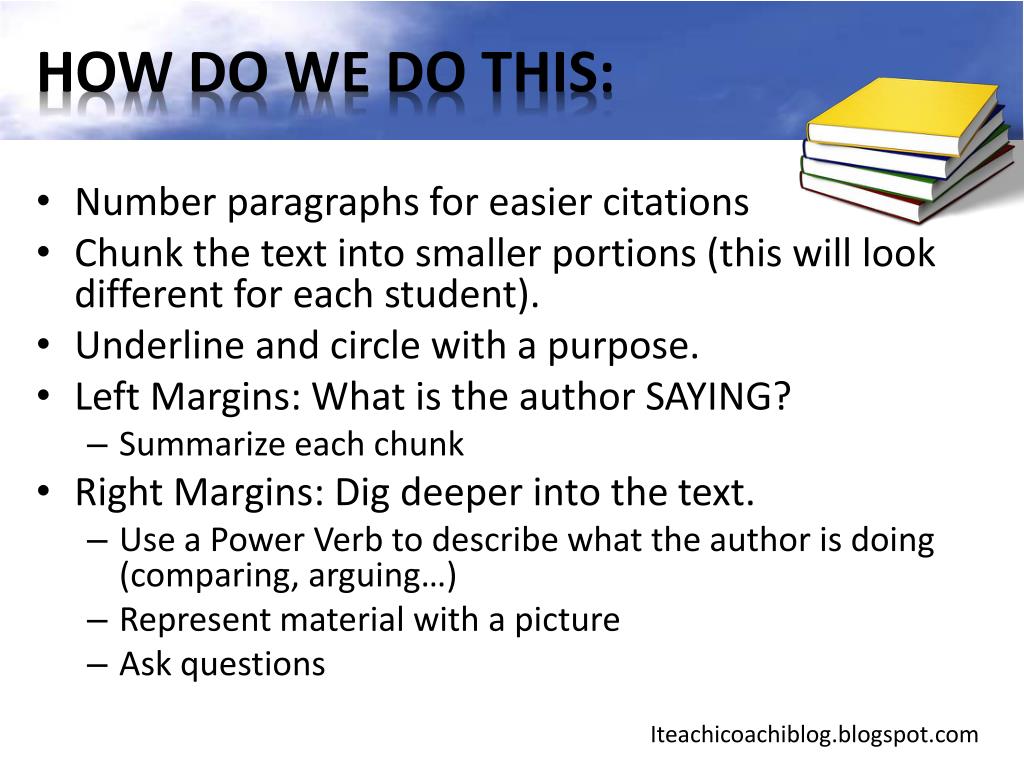 HOW DO WE DO THIS:

• Number paragraphs for easier citations
• Chunk the text into smaller portions (this will look different for each student).
• Underline and circle with a purpose.
• Left Margins: What is the author SAYING?
– Summarize each chunk
• Right Margins: Dig deeper into the text.
– Use a Power Verb to describe what the author is doing (comparing, arguing…)
– Represent material with a picture
– Ask questions

Iteachicoachiblog.blogspot.com